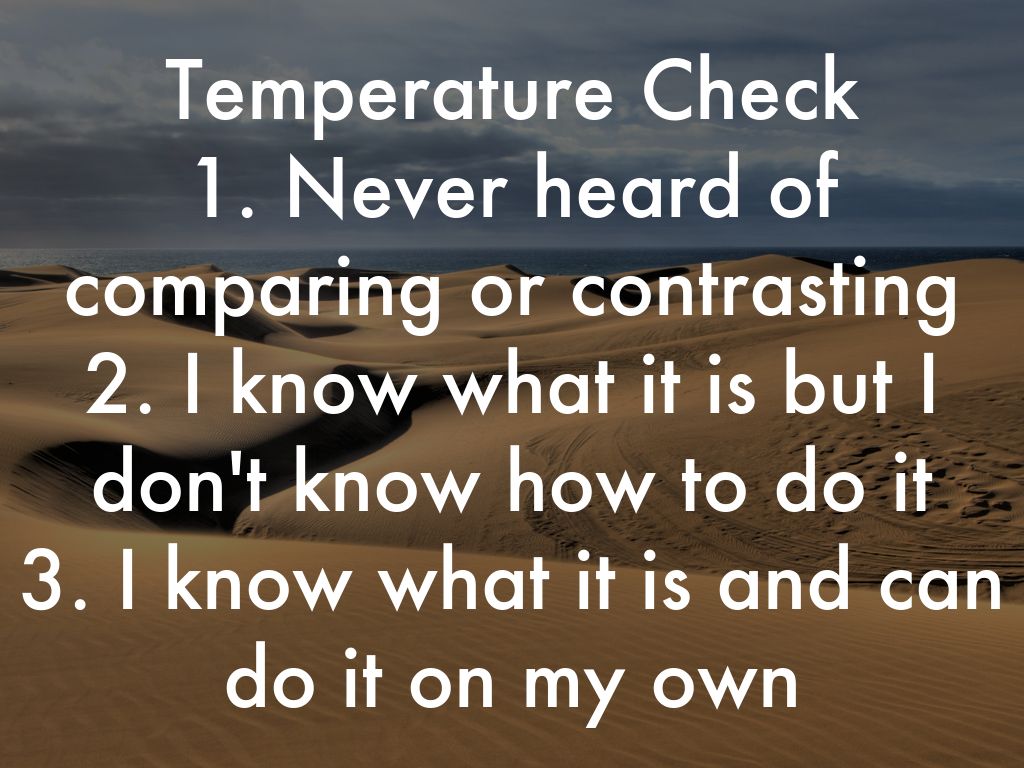 Temperature Check
1. Never heard of comparing or contrasting
2. I know what it is but I don't know how to do it
3. I know what it is and can do it on my own